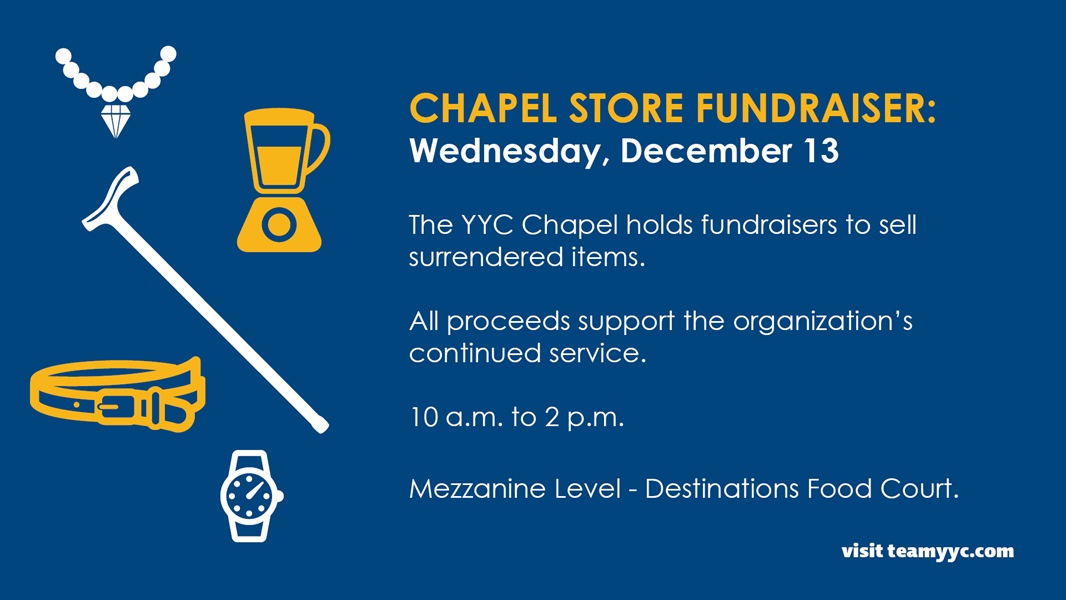 CHAPEL STORE FUNDRAISER:
Wednesday, December 13

The YYC Chapel holds fundraisers to sell surrendered items.

All proceeds support the organization's continued service.

10 a.m. to 2 p.m.

Mezzanine Level - Destinations Food Court.

visit teamyyc.com